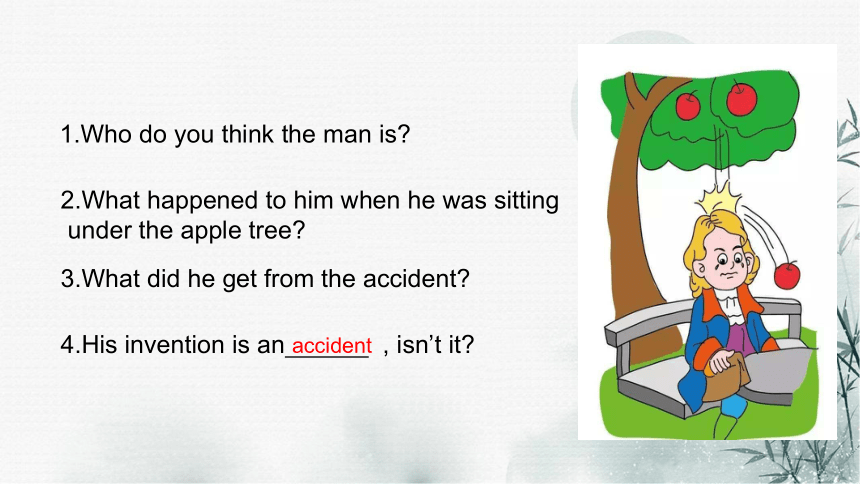 1.Who do you think the man is?

2.What happened to him when he was sitting under the apple tree?

3.What did he get from the accident?

4.His invention is an accident , isn’t it?